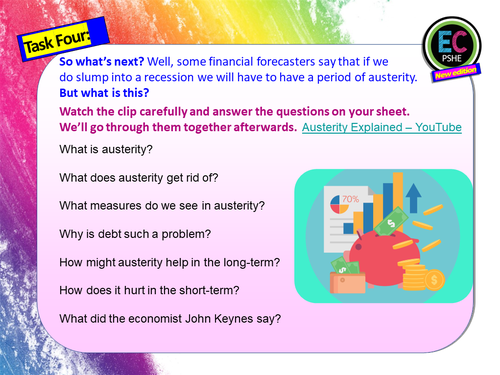 Task Four:

EC
PSHE
New edition

So what's next? Well, some financial forecasters say that if we do slump into a recession we will have to have a period of austerity. But what is this?

Watch the clip carefully and answer the questions on your sheet. We'll go through them together afterwards. Austerity Explained – YouTube

What is austerity?

What does austerity get rid of?

What measures do we see in austerity?

Why is debt such a problem?

How might austerity help in the long-term?

How does it hurt in the short-term?

What did the economist John Keynes say?

70%

$

$

$